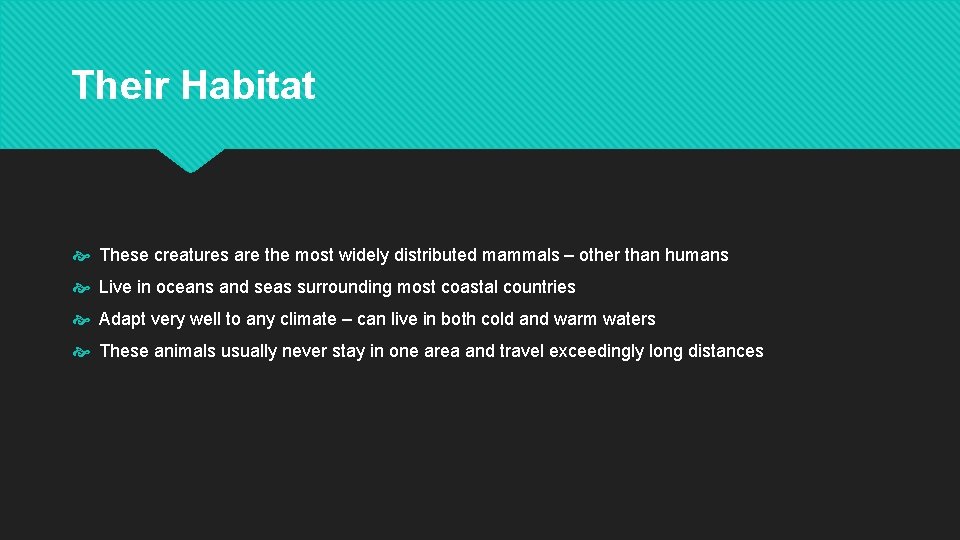 Their Habitat

These creatures are the most widely distributed mammals – other than humans

Live in oceans and seas surrounding most coastal countries

Adapt very well to any climate – can live in both cold and warm waters

These animals usually never stay in one area and travel exceedingly long distances